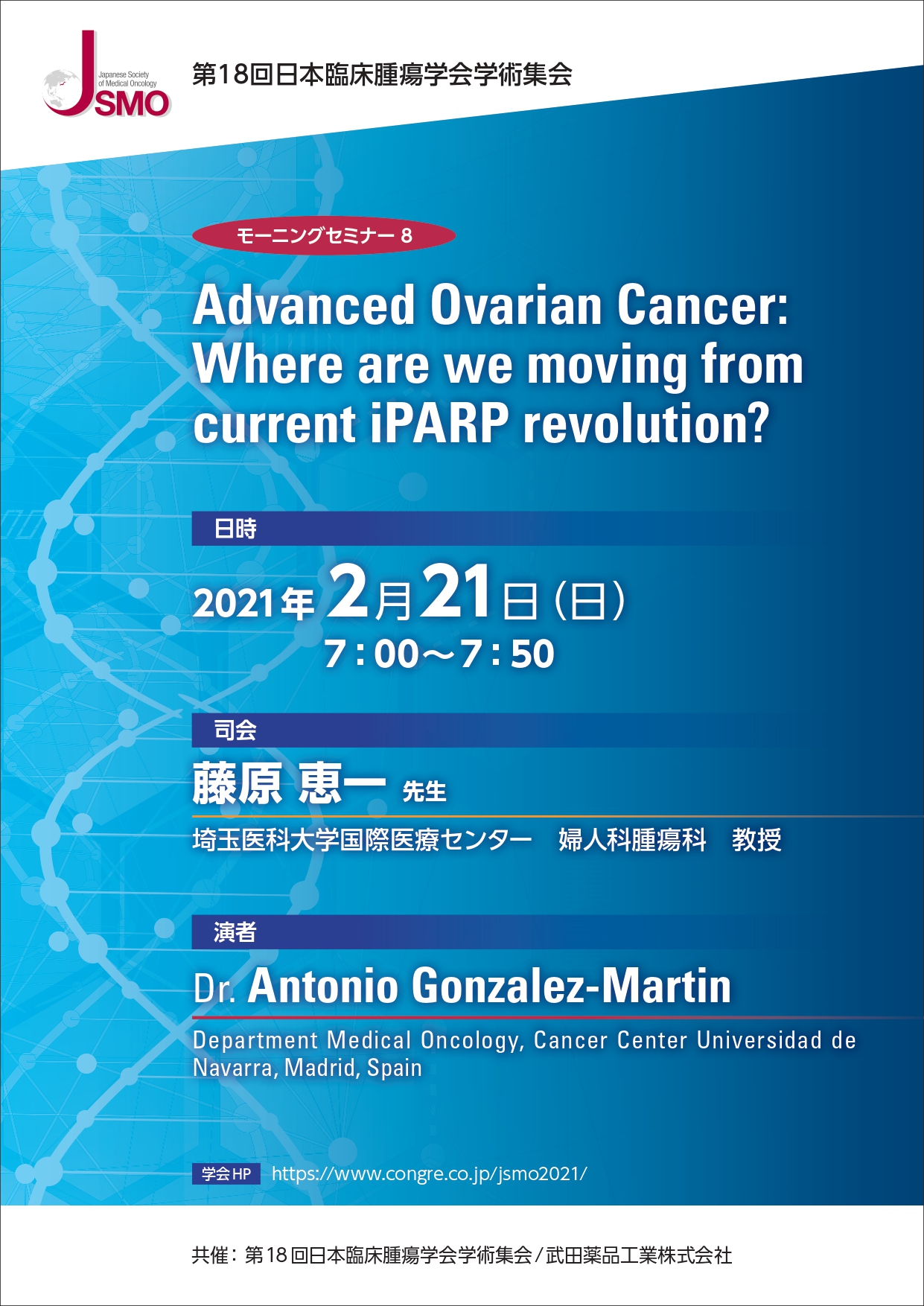 Japanese Society of Medical Oncology
JSMO

第18回日本臨床腫瘍学会学術集会

モーニングセミナー 8

Advanced Ovarian Cancer: Where are we moving from current iPARP revolution?

日時

2021年 2月21日（日）
7：00～7：50

司会

藤原 恵一 先生

埼玉医科大学国際医療センター　婦人科腫瘍科　教授

演者

Dr. Antonio Gonzalez-Martin

Department Medical Oncology, Cancer Center Universidad de Navarra, Madrid, Spain

学会HP https://www.congre.co.jp/jsmo2021/

共催：第18回日本臨床腫瘍学会学術集会／武田薬品工業株式会社